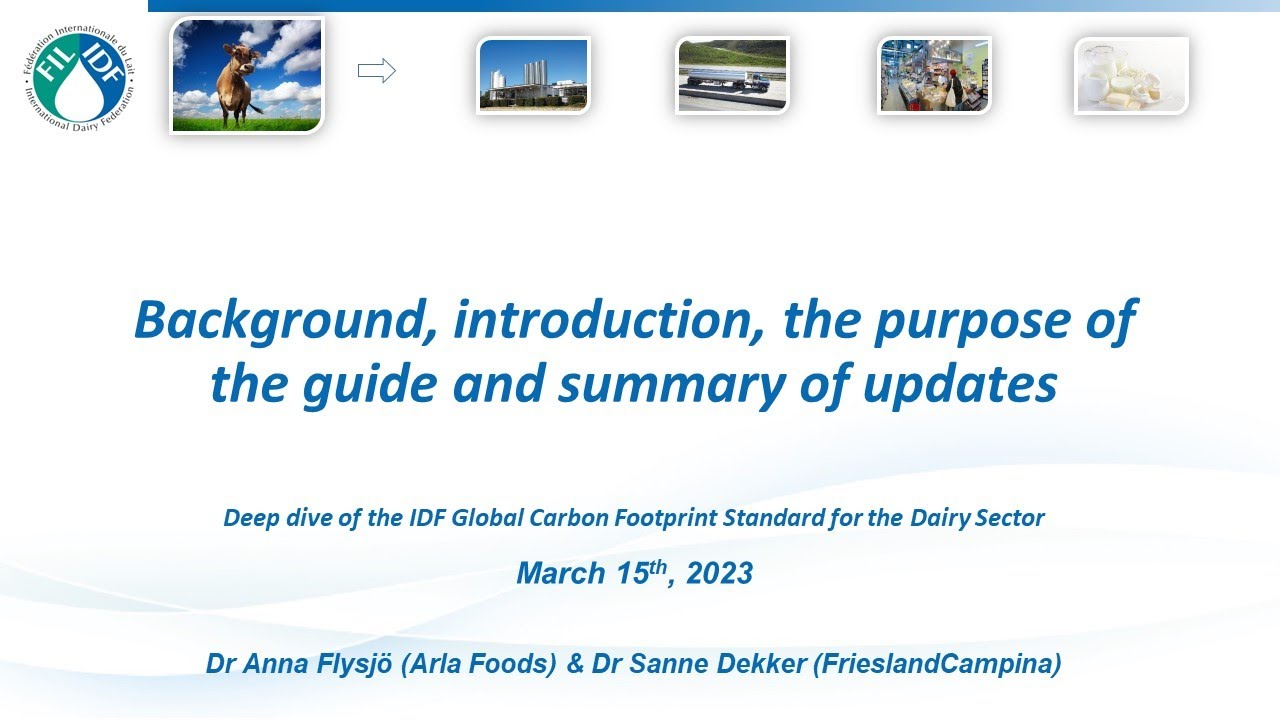 Fédération Internationale du Lait
FIL IDF
International Dairy Federation

Background, introduction, the purpose of the guide and summary of updates

Deep dive of the IDF Global Carbon Footprint Standard for the Dairy Sector

March 15$^{th}$, 2023

Dr Anna Flysjö (Arla Foods) & Dr Sanne Dekker (FrieslandCampina)